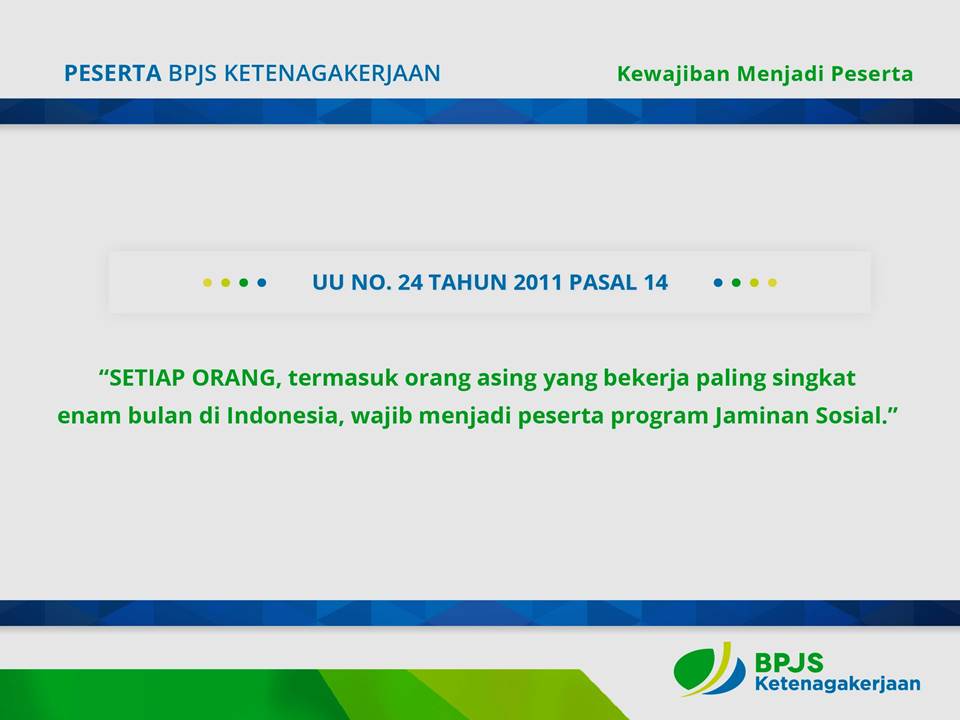 PESERTA BPJS KETENAGAKERJAAN

Kewajiban Menjadi Peserta

UU NO. 24 TAHUN 2011 PASAL 14

“SETIAP ORANG, termasuk orang asing yang bekerja paling singkat enam bulan di Indonesia, wajib menjadi peserta program Jaminan Sosial.”

BPJS Ketenagakerjaan